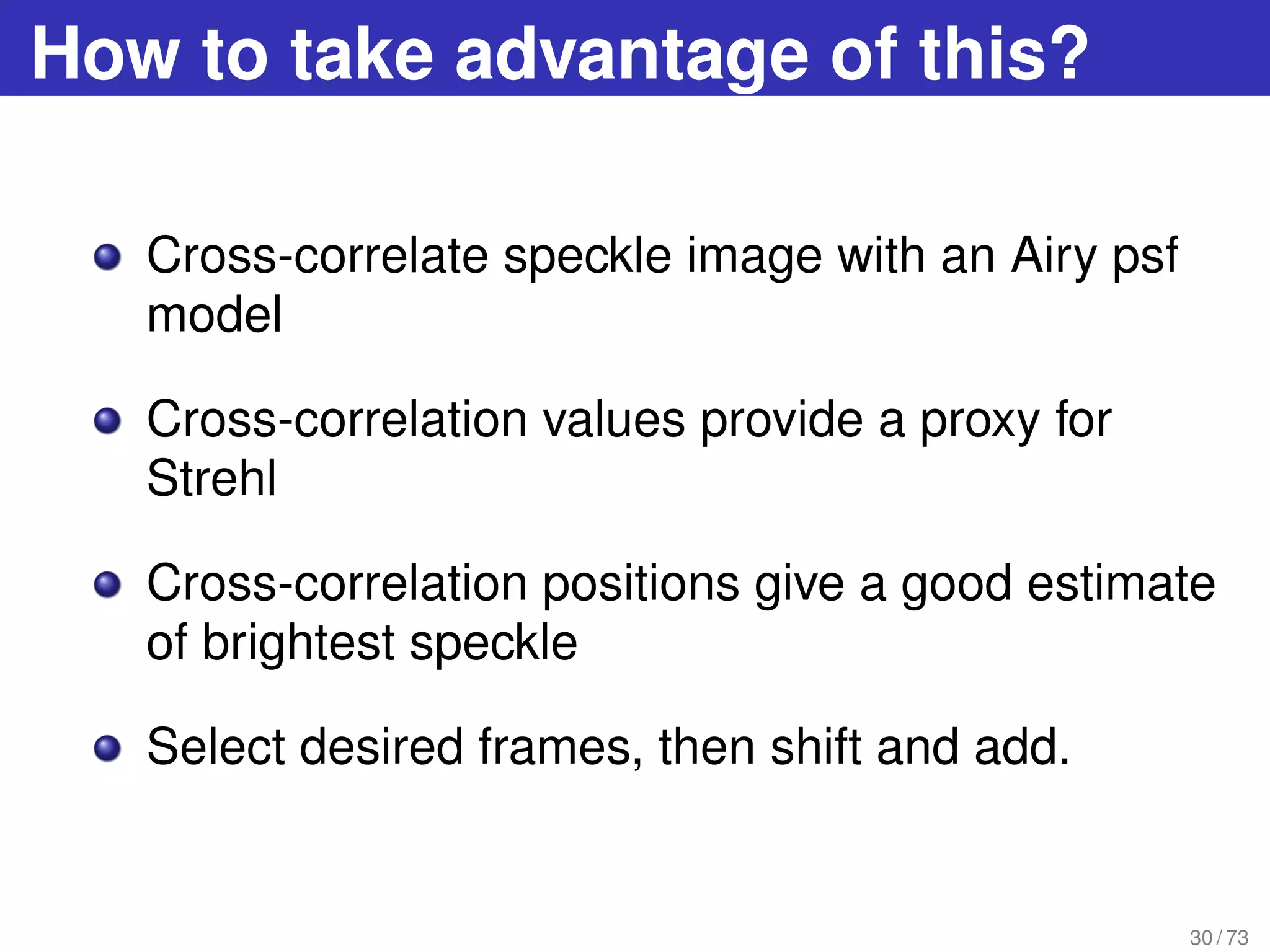 How to take advantage of this?

Cross-correlate speckle image with an Airy psf model

Cross-correlation values provide a proxy for Strehl

Cross-correlation positions give a good estimate of brightest speckle

Select desired frames, then shift and add.

30 / 73